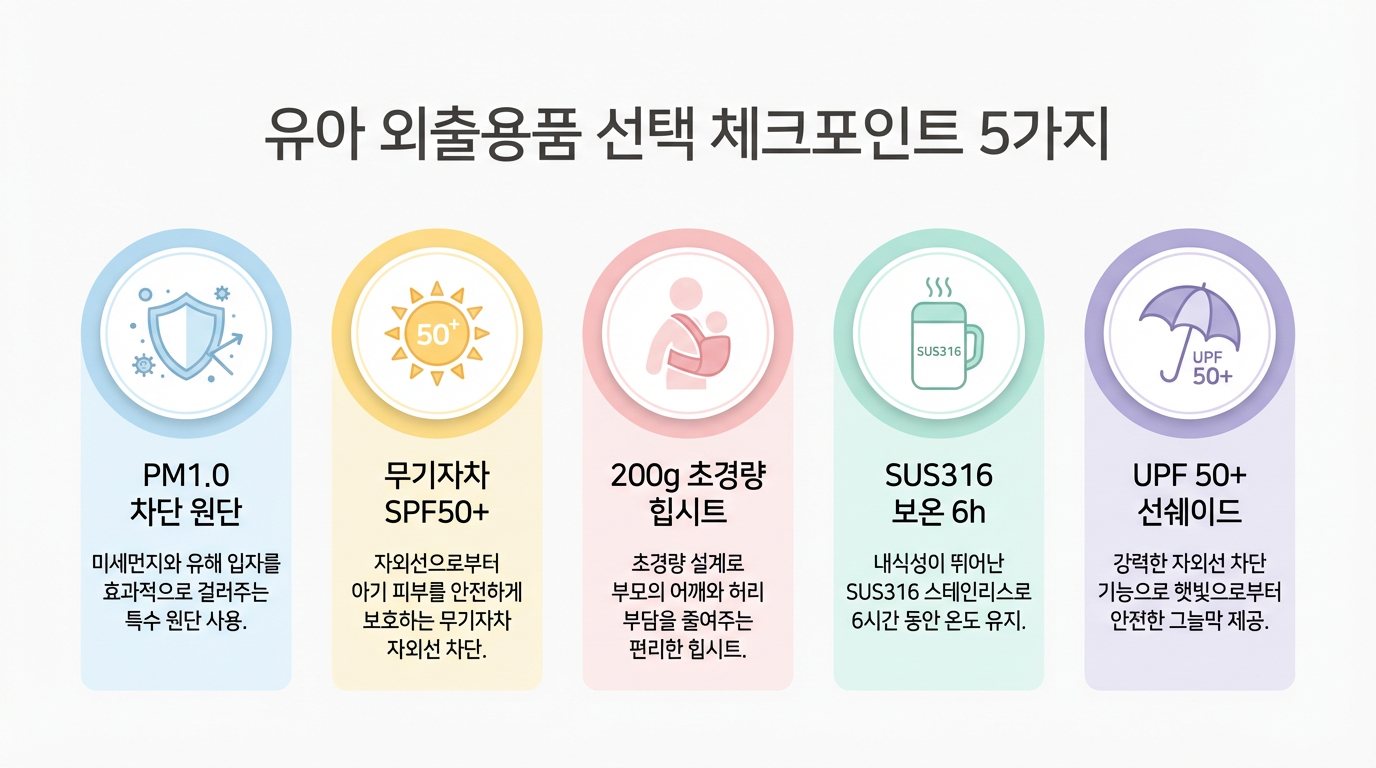 유아 외출용품 선택 체크포인트 5가지

PM1.0
차단 원단

미세먼지와 유해 입자를 효과적으로 걸러주는 특수 원단 사용.

50+

무기자차
SPF50+

자외선으로부터 아기 피부를 안전하게 보호하는 무기자차 자외선 차단.

200g 초경량
힙시트

초경량 설계로 부모의 어깨와 허리 부담을 줄여주는 편리한 힙시트.

SUS316

SUS316
보온 6h

내식성이 뛰어난 SUS316 스테인리스로 6시간 동안 온도 유지.

UPF
50+

UPF 50+
선쉐이드

강력한 자외선 차단 기능으로 햇빛으로부터 안전한 그늘막 제공.